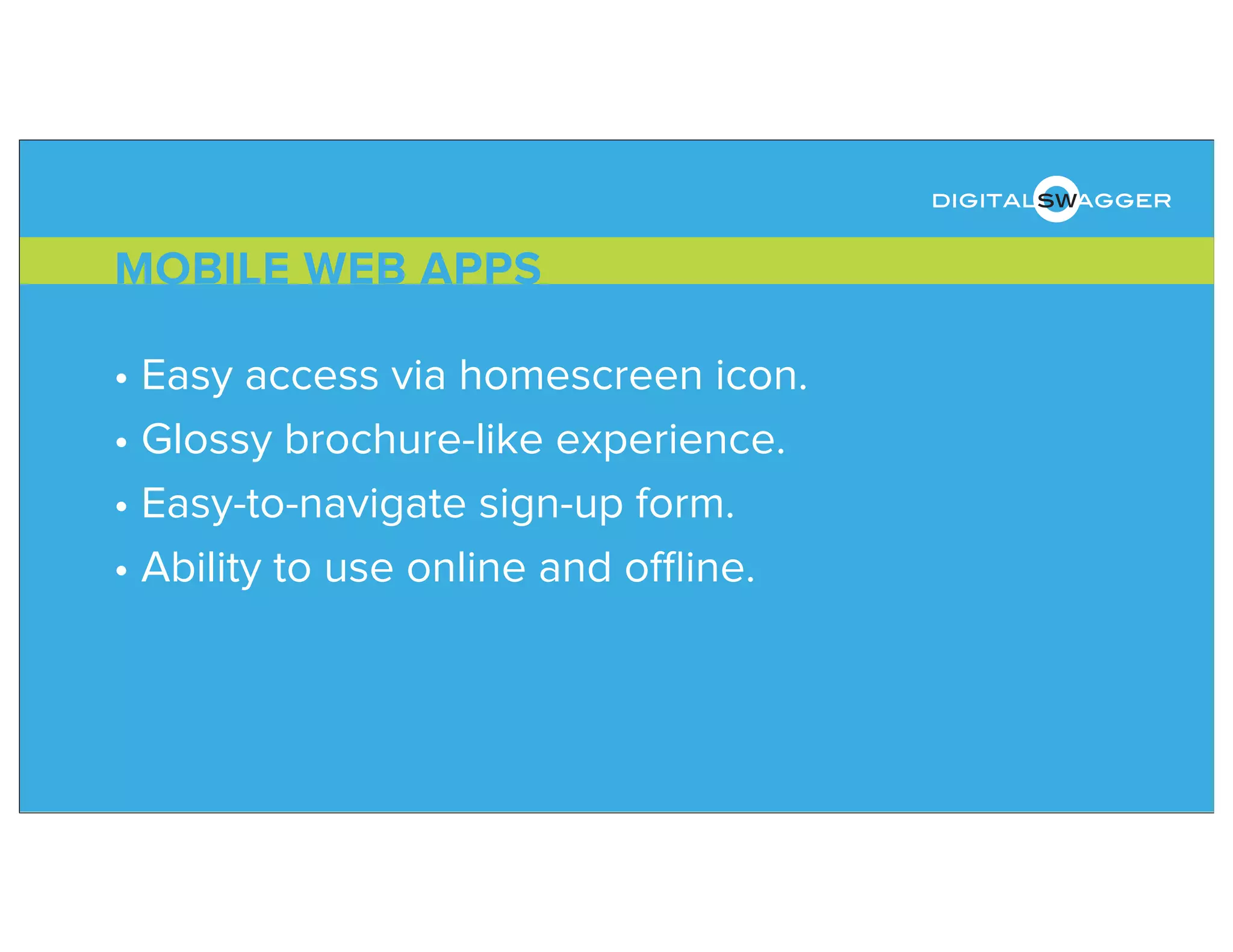 DIGITALSWAGGER

MOBILE WEB APPS

• Easy access via homescreen icon.
• Glossy brochure-like experience.
• Easy-to-navigate sign-up form.
• Ability to use online and offline.